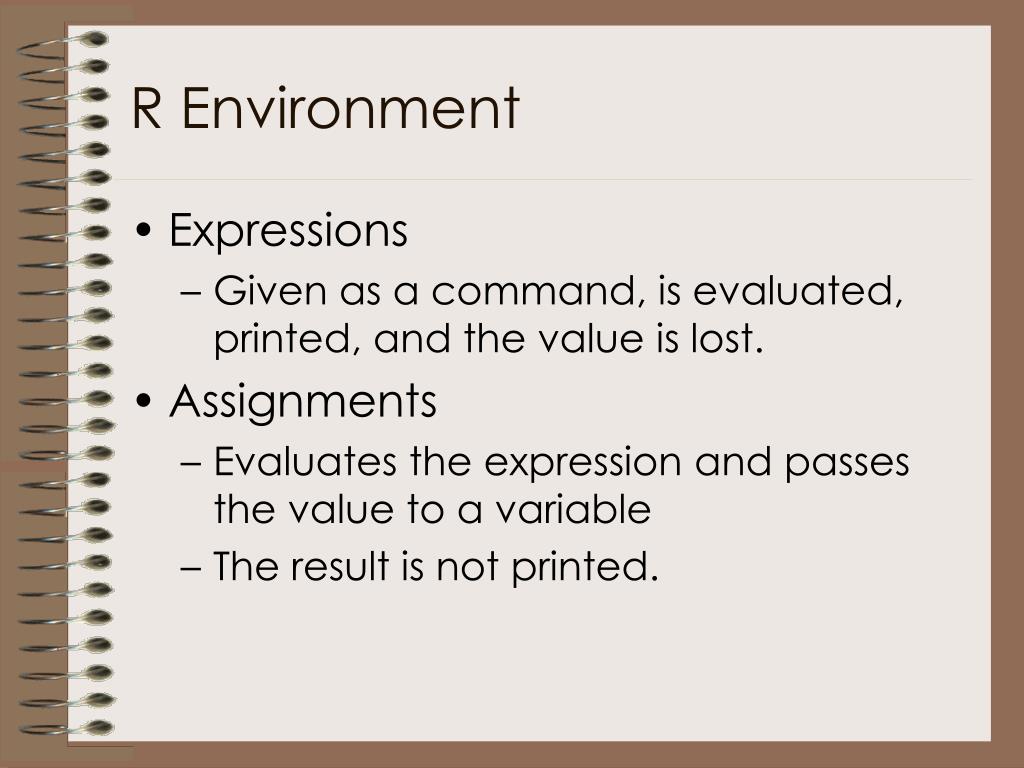 R Environment

• Expressions
– Given as a command, is evaluated, printed, and the value is lost.
• Assignments
– Evaluates the expression and passes the value to a variable
– The result is not printed.